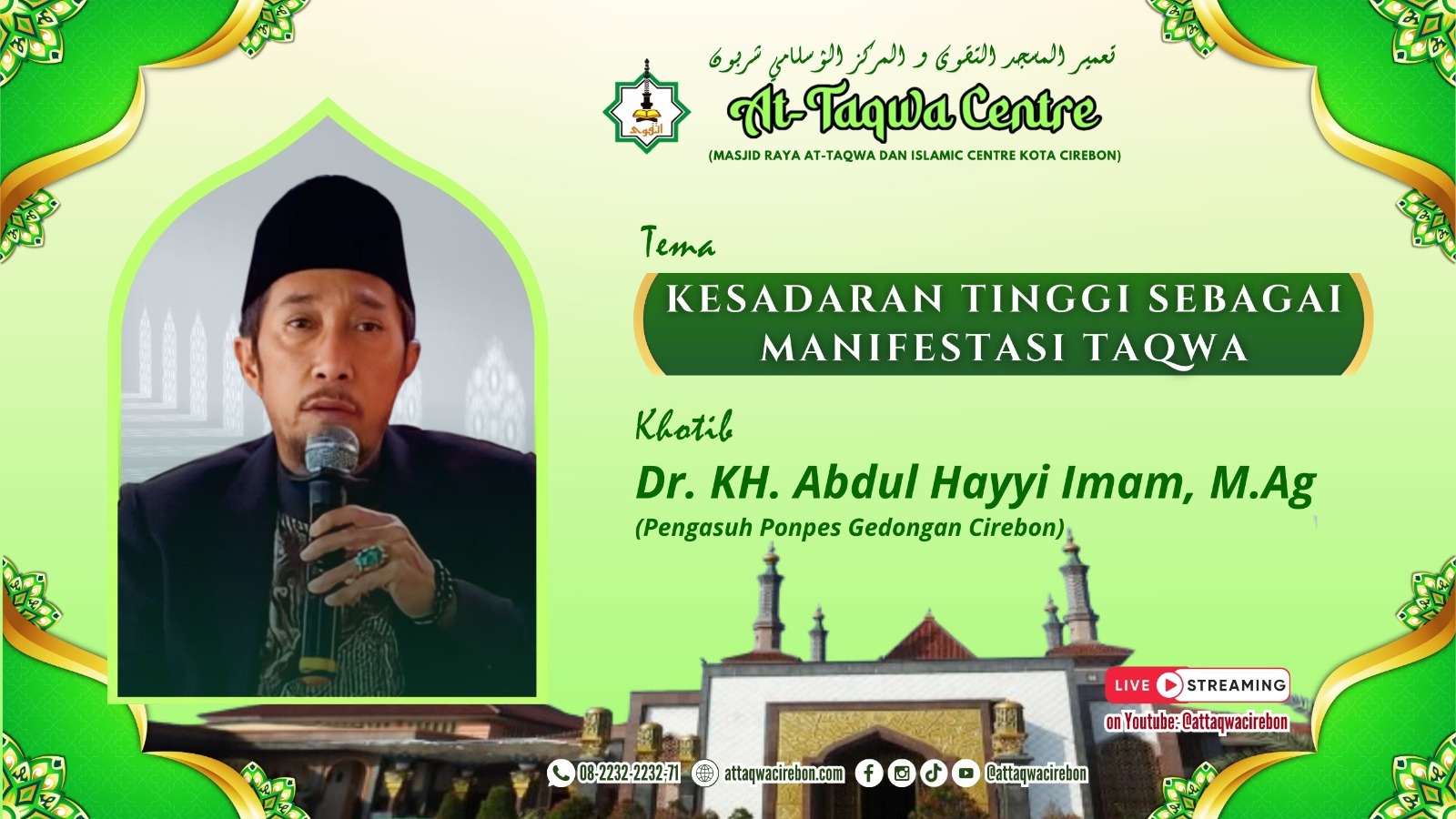 تعمير المسجد التقوى و المركز الإسلامي شربون
At-Taqwa Centre
(MASJID RAYA AT-TAQWA DAN ISLAMIC CENTRE KOTA CIREBON)

Tema
KESADARAN TINGGI SEBAGAI MANIFESTASI TAQWA

Khotib
Dr. KH. Abdul Hayyi Imam, M.Ag
(Pengasuh Ponpes Gedongan Cirebon)

LIVE STREAMING
on Youtube: @attaqwacirebon

08-2232-2232-71 attaqwacirebon.com @attaqwacirebon